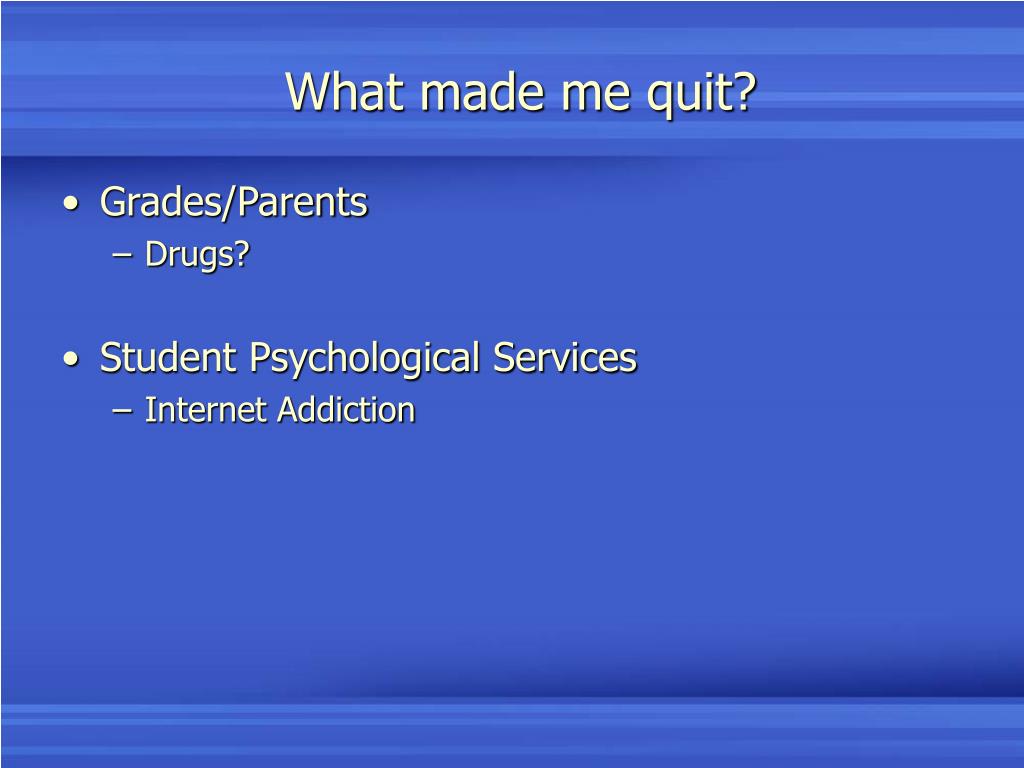 What made me quit?

• Grades/Parents
– Drugs?

• Student Psychological Services
– Internet Addiction